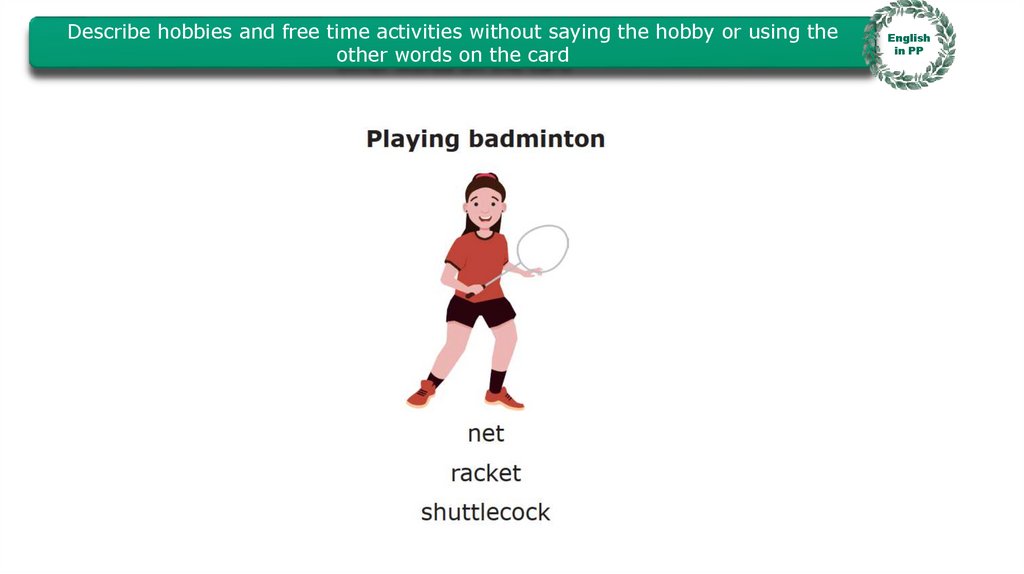 Describe hobbies and free time activities without saying the hobby or using the other words on the card

English in PP

Playing badminton

net

racket

shuttlecock